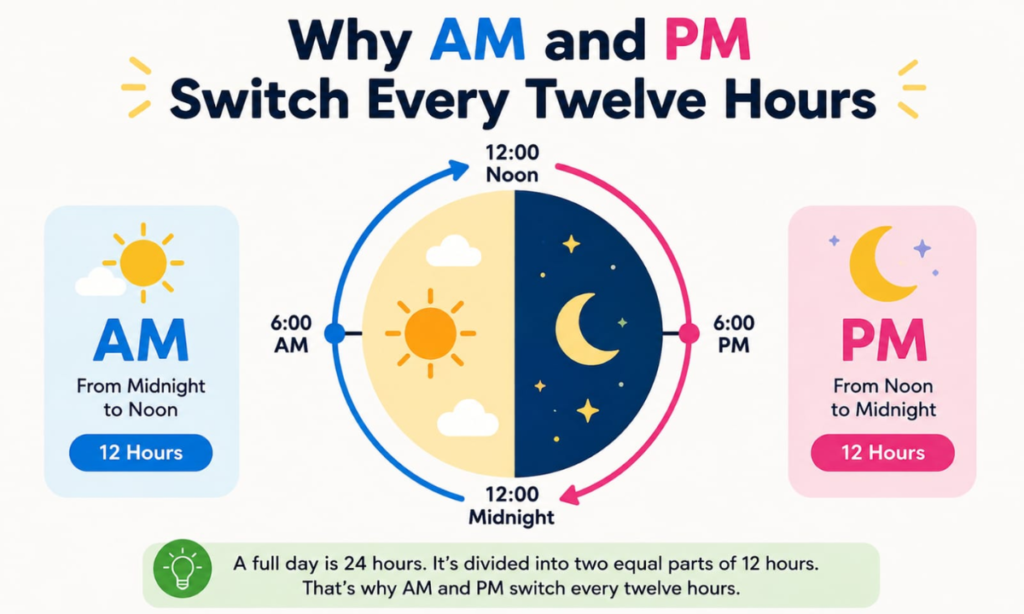 Why AM and PM Switch Every Twelve Hours

AM
From Midnight to Noon
12 Hours

12:00
Noon

6:00
AM

6:00
PM

12:00
Midnight

PM
From Noon to Midnight
12 Hours

A full day is 24 hours. It's divided into two equal parts of 12 hours. That's why AM and PM switch every twelve hours.